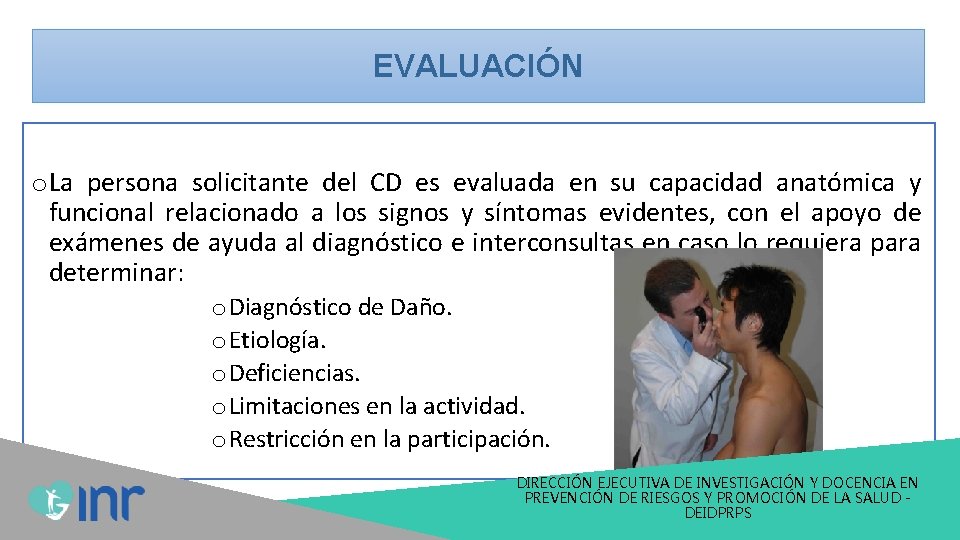 EVALUACIÓN

o La persona solicitante del CD es evaluada en su capacidad anatómica y funcional relacionado a los signos y síntomas evidentes, con el apoyo de exámenes de ayuda al diagnóstico e interconsultas en caso lo requiera para determinar:

o Diagnóstico de Daño.
o Etiología.
o Deficiencias.
o Limitaciones en la actividad.
o Restricción en la participación.

inr

DIRECCIÓN EJECUTIVA DE INVESTIGACIÓN Y DOCENCIA EN PREVENCIÓN DE RIESGOS Y PROMOCIÓN DE LA SALUD - DEIDPRPS